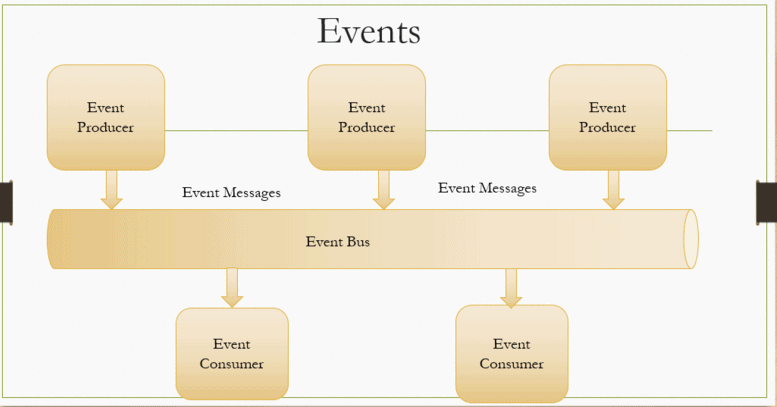 Events

Event Producer

Event Producer

Event Producer

Event Messages

Event Messages

Event Bus

Event Consumer

Event Consumer